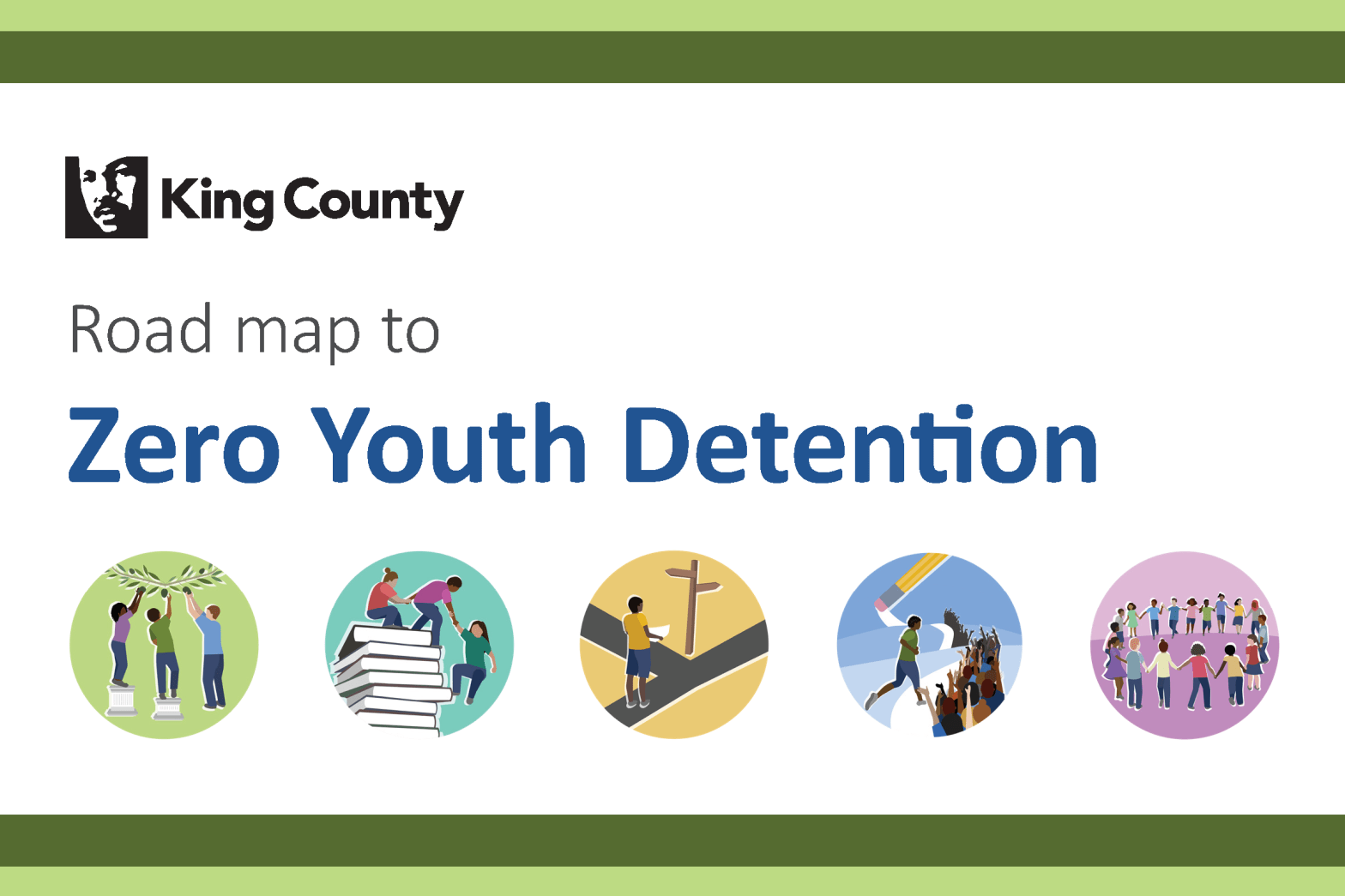 King County

Road map to

Zero Youth Detention